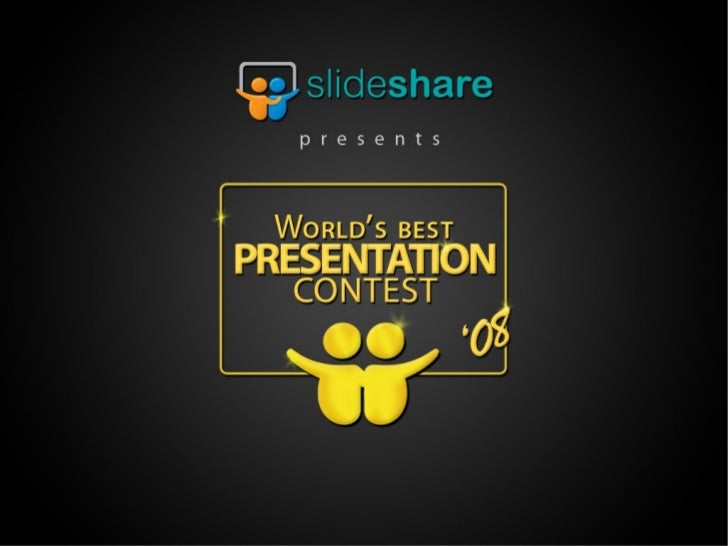 slideshare

presents

WORLD'S BEST
PRESENTATION
CONTEST

'08